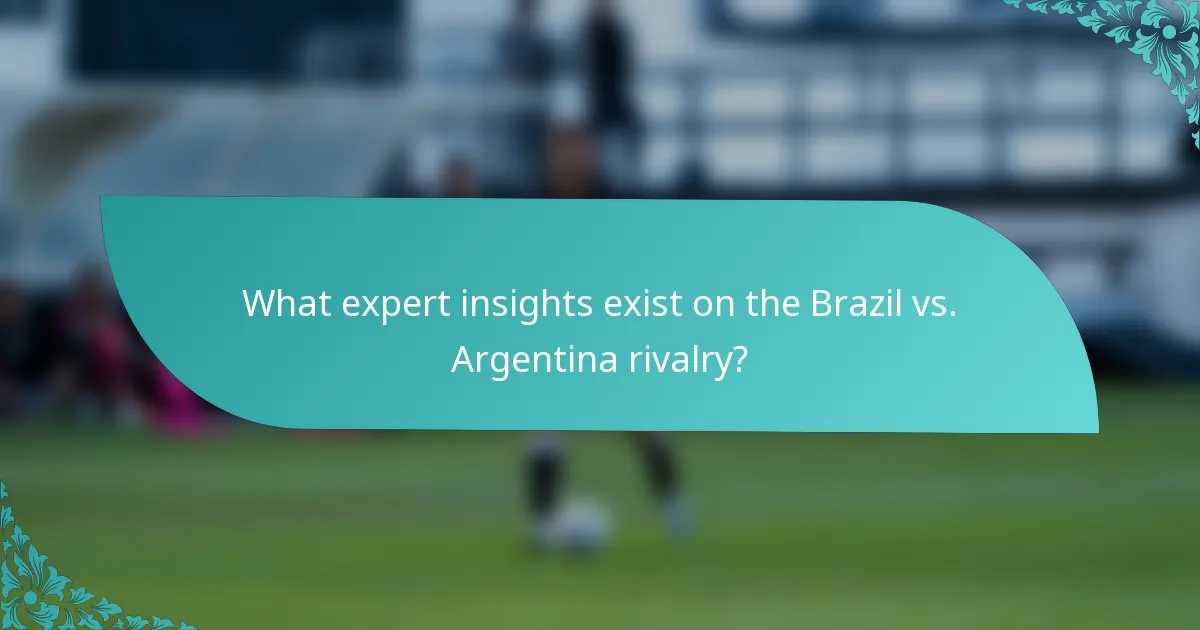 What expert insights exist on the Brazil vs. Argentina rivalry?